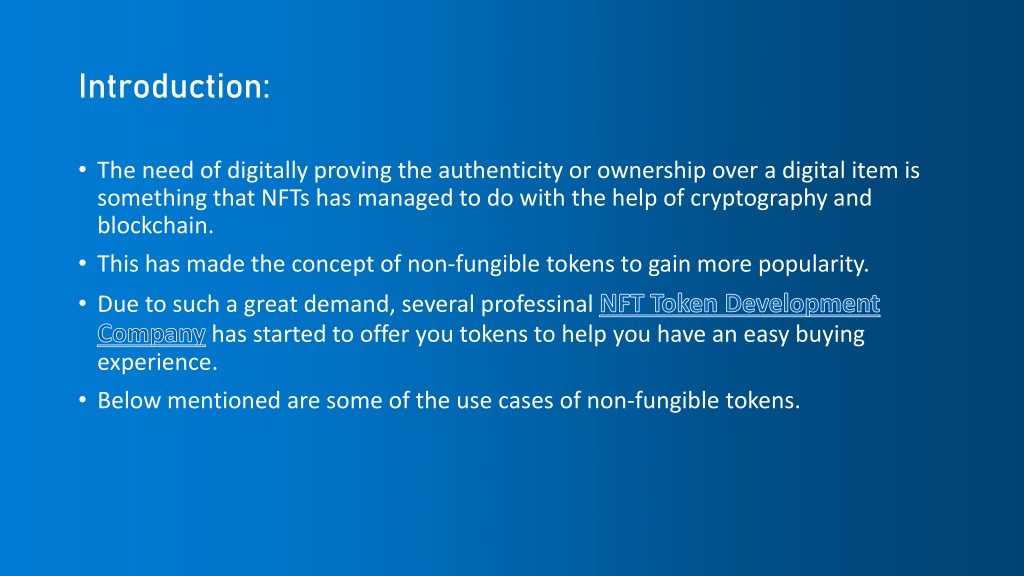 Introduction:

• The need of digitally proving the authenticity or ownership over a digital item is something that NFTs has managed to do with the help of cryptography and blockchain.

• This has made the concept of non-fungible tokens to gain more popularity.

• Due to such a great demand, several professinal NFT Token Development Company has started to offer you tokens to help you have an easy buying experience.

• Below mentioned are some of the use cases of non-fungible tokens.